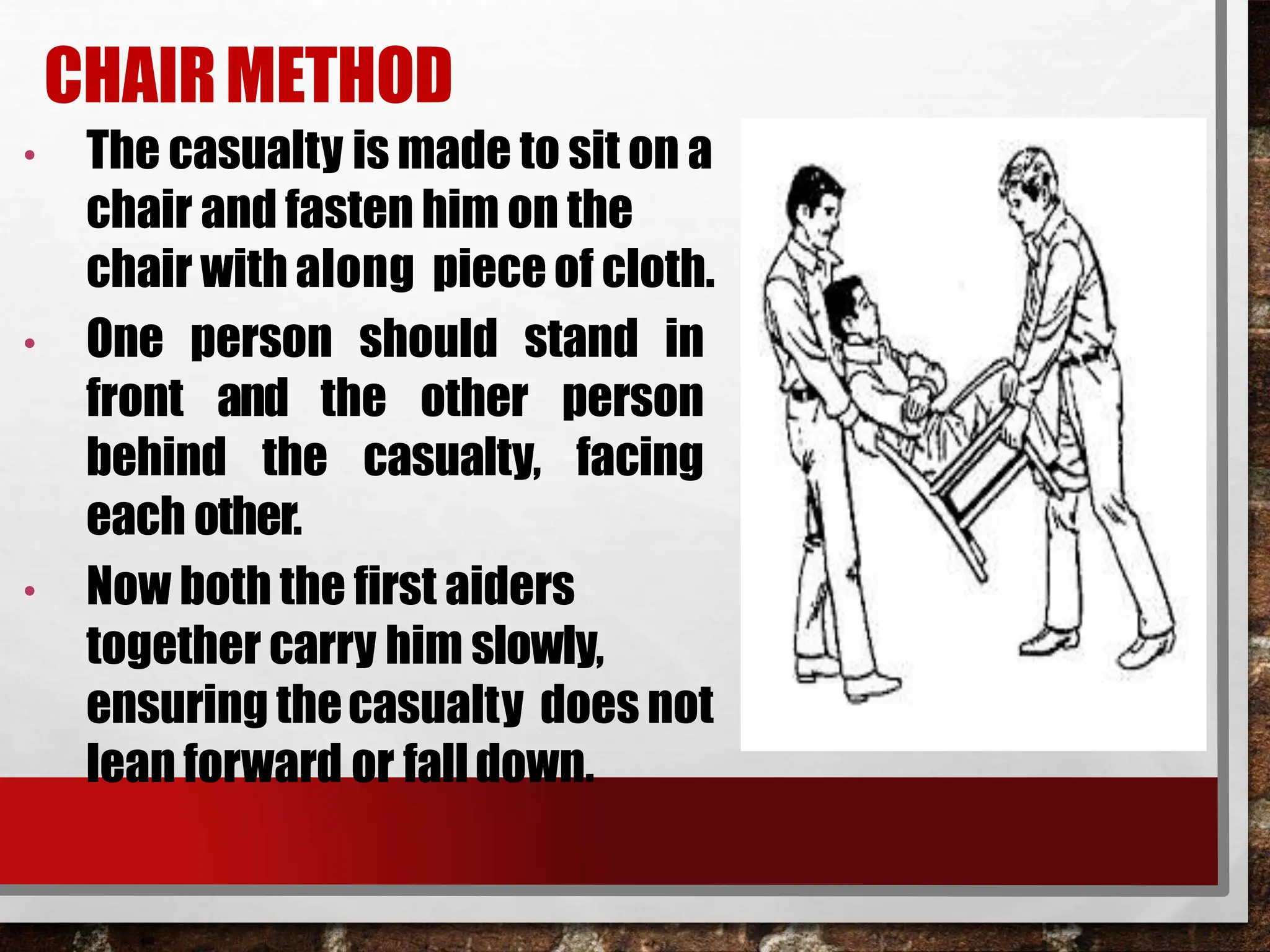 CHAIR METHOD

• The casualty is made to sit on a chair and fasten him on the chair with along piece of cloth.

• One person should stand in front and the other person behind the casualty, facing each other.

• Now both the first aiders together carry him slowly, ensuring the casualty does not lean forward or fall down.